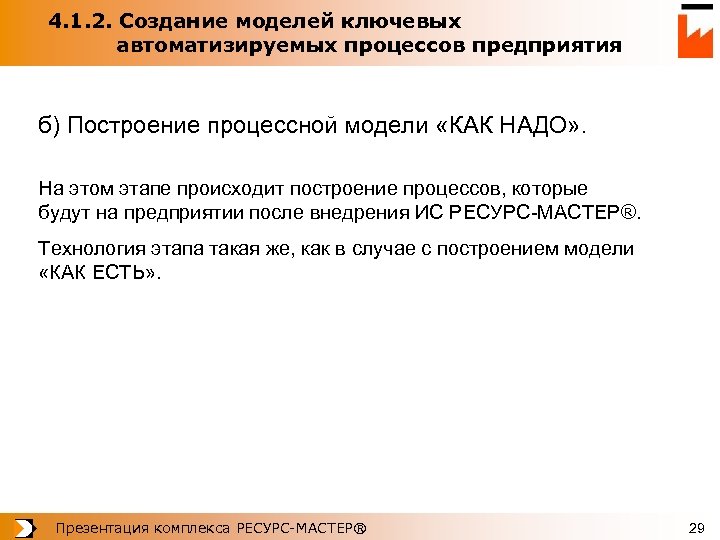 4.1.2. Создание моделей ключевых автоматизируемых процессов предприятия

б) Построение процессной модели «КАК НАДО».

На этом этапе происходит построение процессов, которые будут на предприятии после внедрения ИС РЕСУРС-МАСТЕР®.

Технология этапа такая же, как в случае с построением модели «КАК ЕСТЬ».

Презентация комплекса РЕСУРС-МАСТЕР®

29